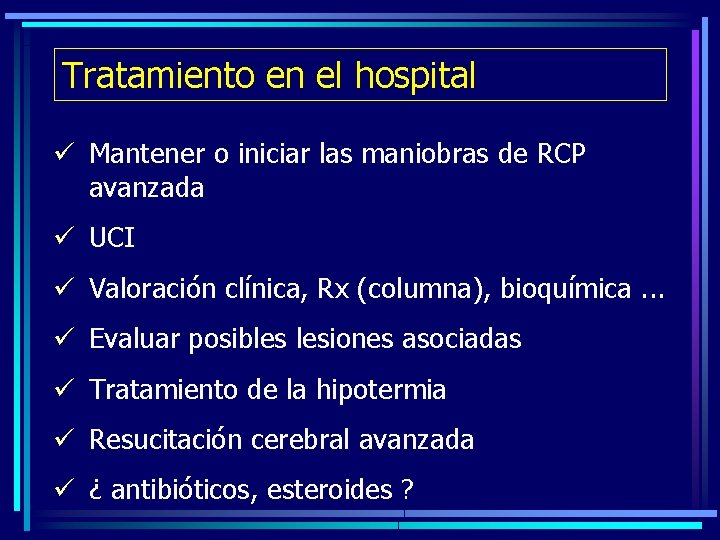 Tratamiento en el hospital

✓ Mantener o iniciar las maniobras de RCP avanzada

✓ UCI

✓ Valoración clínica, Rx (columna), bioquímica ...

✓ Evaluar posibles lesiones asociadas

✓ Tratamiento de la hipotermia

✓ Resucitación cerebral avanzada

✓ ¿ antibióticos, esteroides ?